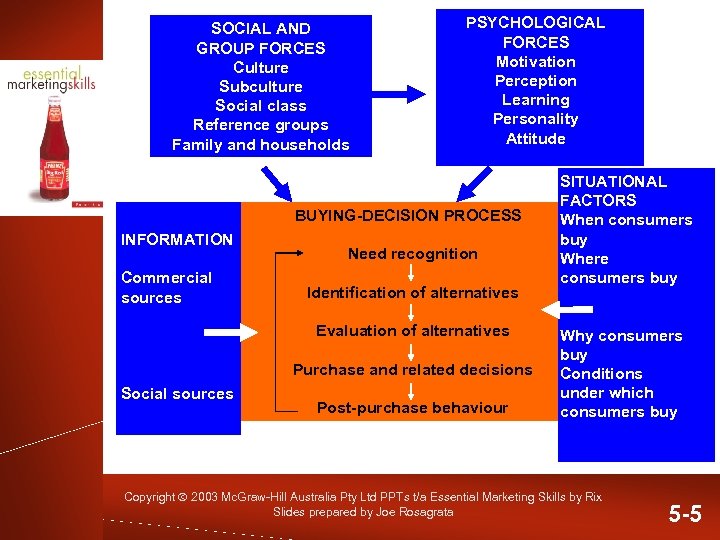 essential marketingskills

SOCIAL AND GROUP FORCES
Culture
Subculture
Social class
Reference groups
Family and households

PSYCHOLOGICAL FORCES
Motivation
Perception
Learning
Personality
Attitude

INFORMATION

Commercial sources

Social sources

BUYING-DECISION PROCESS
Need recognition
Identification of alternatives
Evaluation of alternatives
Purchase and related decisions
Post-purchase behaviour

SITUATIONAL FACTORS
When consumers buy
Where consumers buy

Why consumers buy
Conditions under which consumers buy

Copyright © 2003 McGraw-Hill Australia Pty Ltd PPTs t/a Essential Marketing Skills by Rix
Slides prepared by Joe Rosagrata

5-5